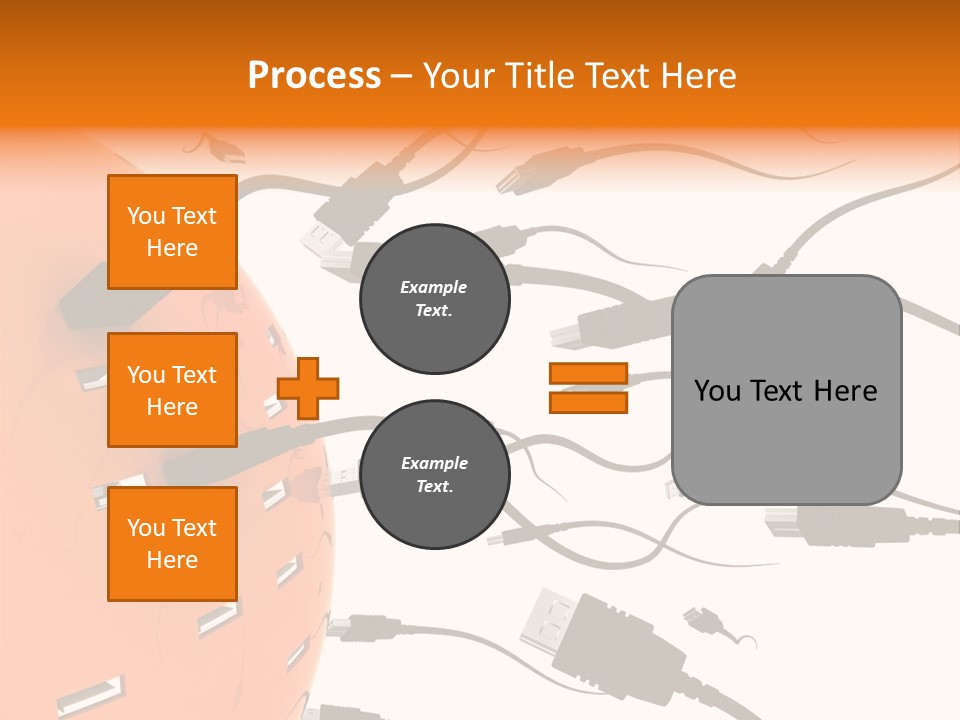 Process – Your Title Text Here

You Text Here

You Text Here

You Text Here

Example Text.

Example Text.

You Text Here